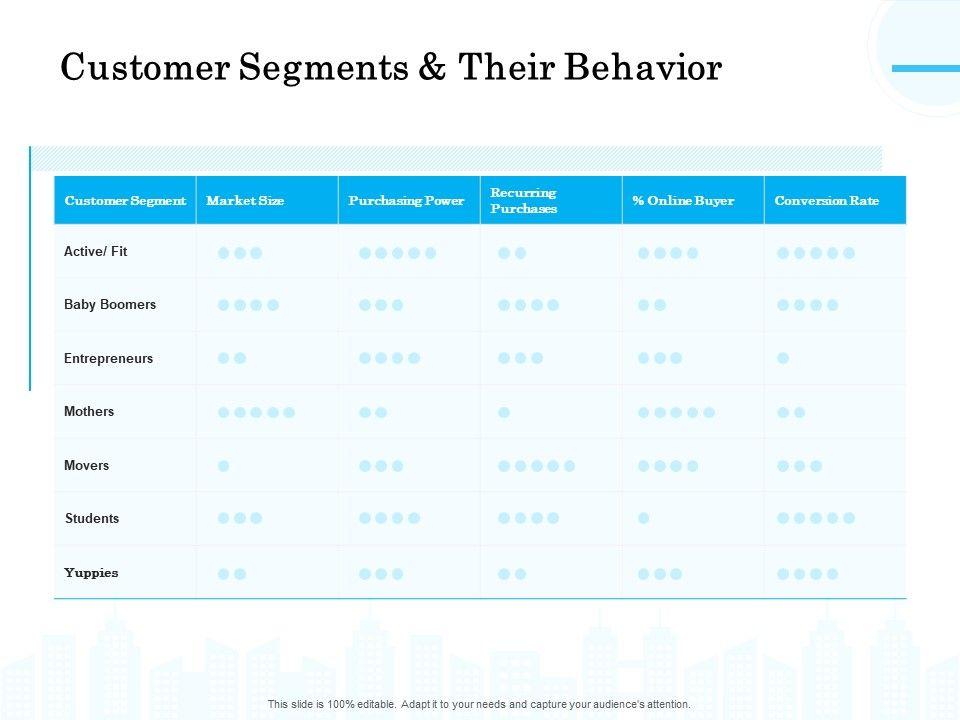 Customer Segments & Their Behavior

| Customer Segment | Market Size | Purchasing Power | Recurring Purchases | % Online Buyer | Conversion Rate |
|---|---|---|---|---|---|
| Active/ Fit | | | | | |
| Baby Boomers | | | | | |
| Entrepreneurs | | | | | |
| Mothers | | | | | |
| Movers | | | | | |
| Students | | | | | |
| Yuppies | | | | | |

This slide is 100% editable. Adapt it to your needs and capture your audience's attention.